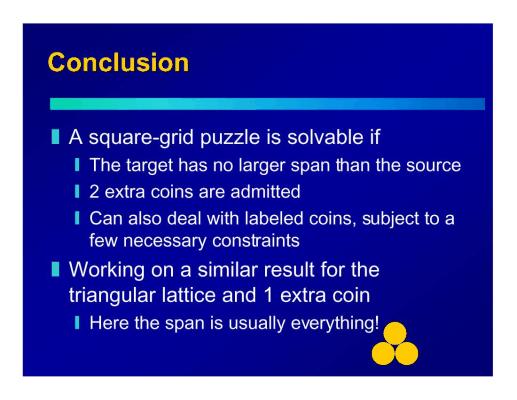 Conclusion

A square-grid puzzle is solvable if

The target has no larger span than the source

2 extra coins are admitted

Can also deal with labeled coins, subject to a few necessary constraints

Working on a similar result for the triangular lattice and 1 extra coin

Here the span is usually everything!